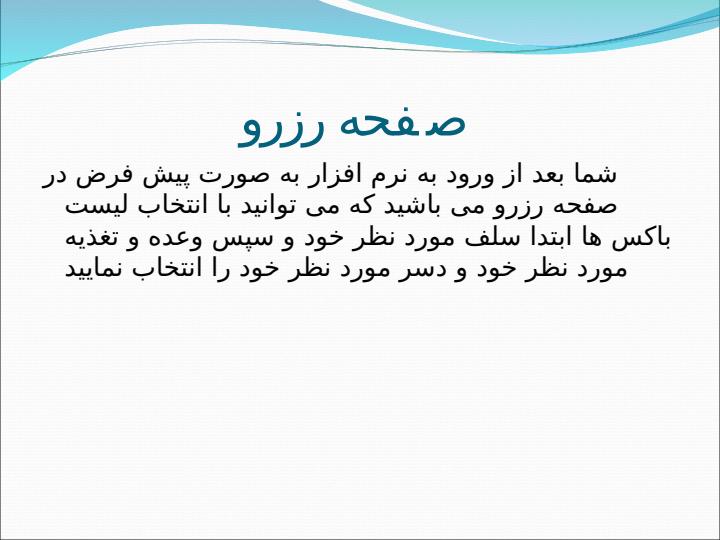 صفحه رزرو

شما بعد از ورود به نرم افزار به صورت پیش فرض در صفحه رزرو می باشید که می توانید با انتخاب لیست باکس ها ابتدا سلف مورد نظر خود و سپس وعده و تغذیه مورد نظر خود و دسر مورد نظر خود را انتخاب نمایید